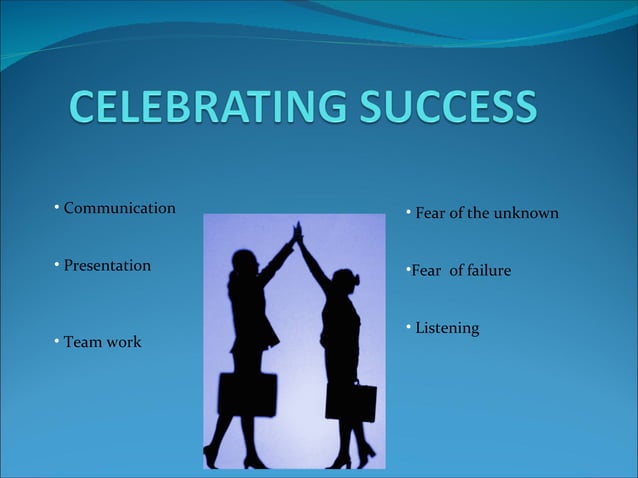 CELEBRATING SUCCESS

• Communication

• Presentation

• Team work

• Fear of the unknown

•Fear of failure

• Listening